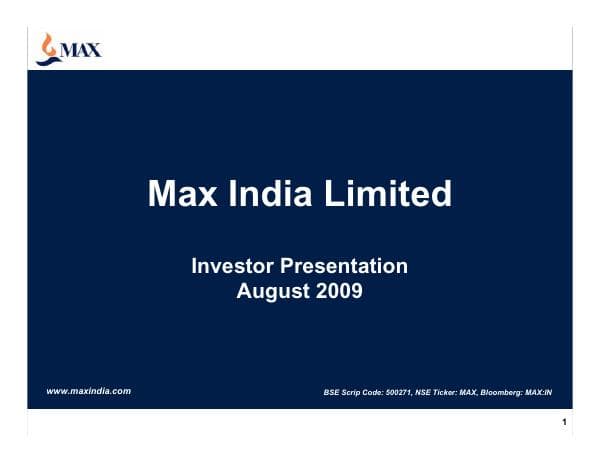 MAX

Max India Limited

Investor Presentation
August 2009

www.maxindia.com

BSE Scrip Code: 500271, NSE Ticker: MAX, Bloomberg: MAX:IN

1